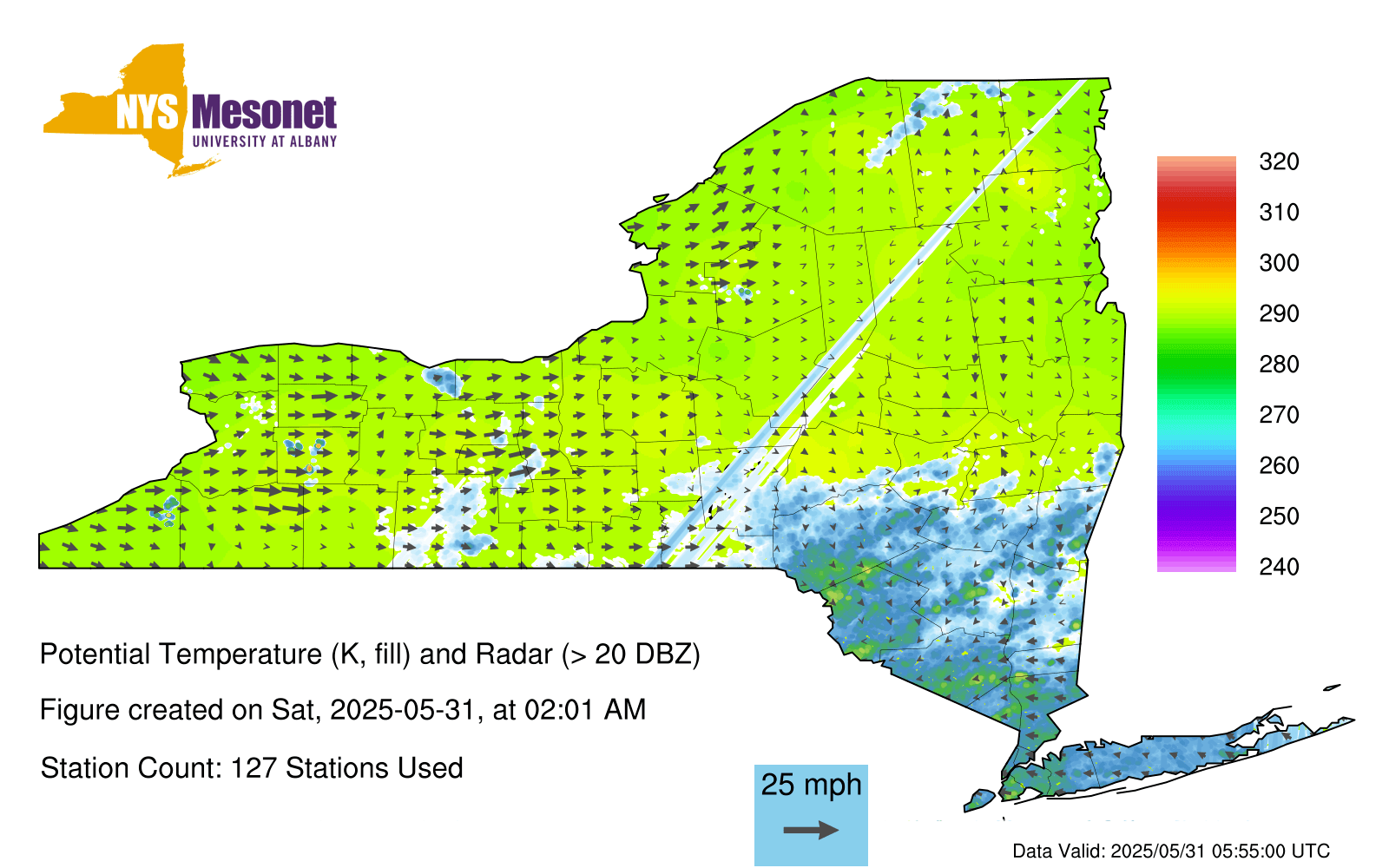 NYS Mesonet
UNIVERSITY AT ALBANY

320
310
300
290
280
270
260
250
240

Potential Temperature (K, fill) and Radar (> 20 DBZ)

Figure created on Sat, 2025-05-31, at 02:01 AM

Station Count: 127 Stations Used

25 mph

Data Valid: 2025/05/31 05:55:00 UTC